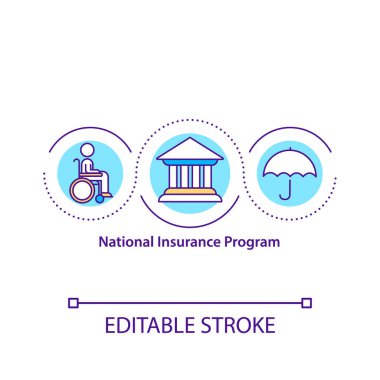 National Insurance Program

EDITABLE STROKE